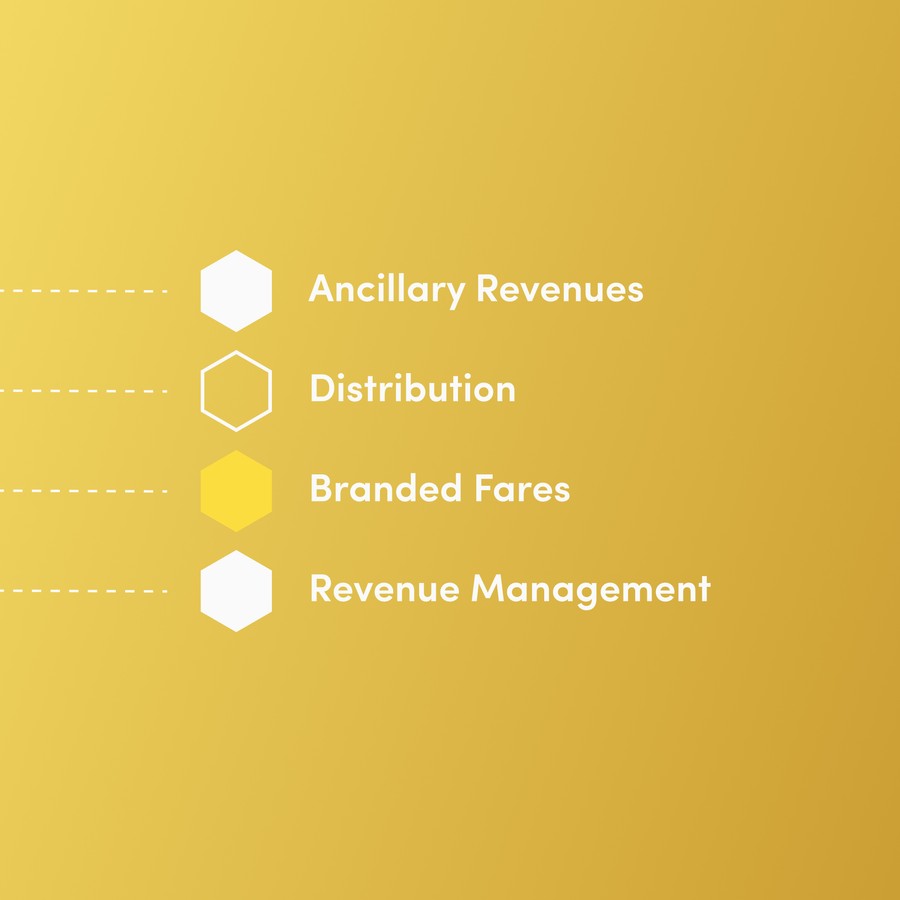 Ancillary Revenues

Distribution

Branded Fares

Revenue Management